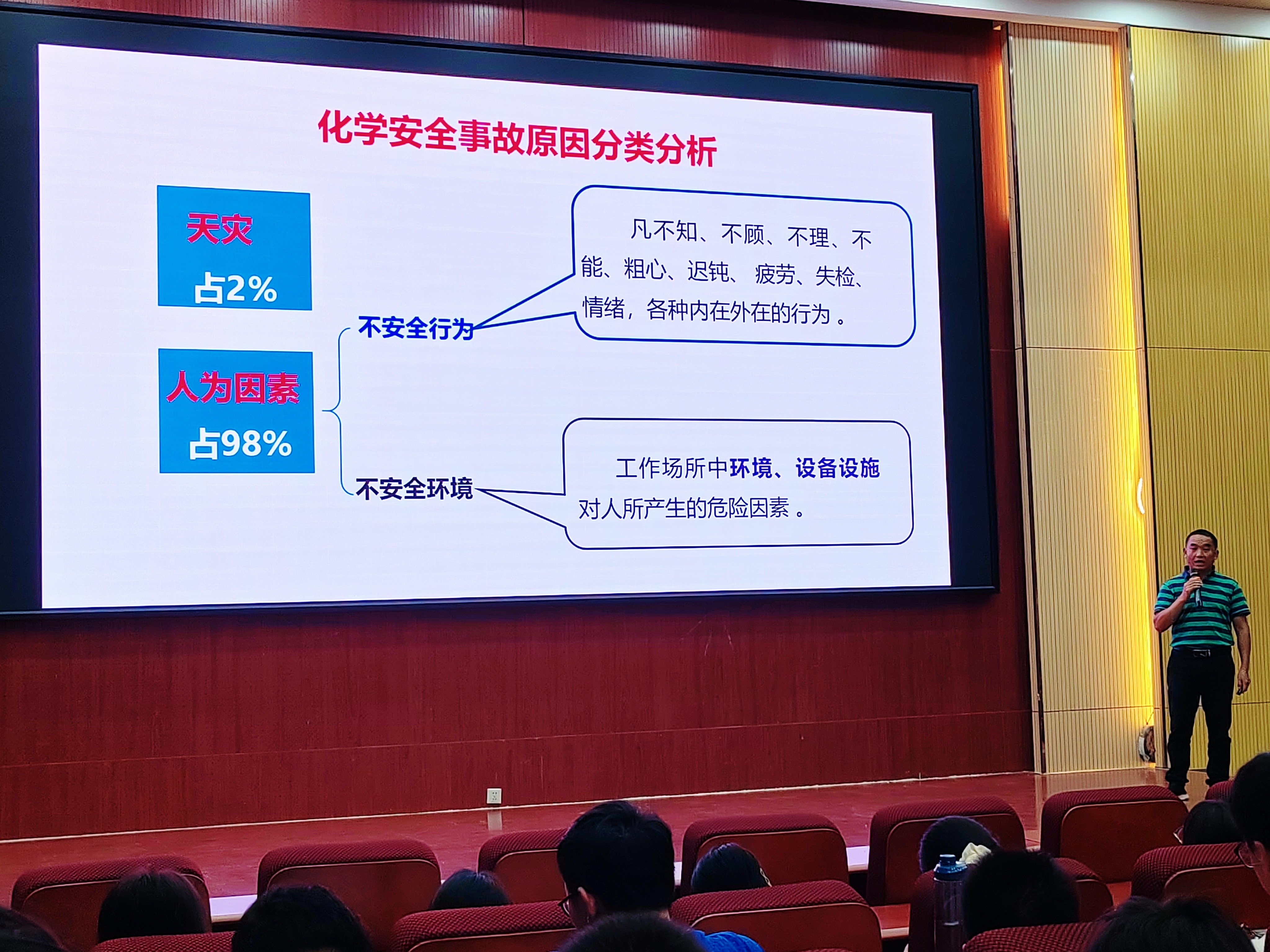 化学安全事故原因分类分析

天灾

占2%

人为因素

占98%

不安全行为

凡不知、不顾、不理、不能、粗心、迟钝、疲劳、失检、情绪，各种内在外在的行为。

不安全环境

工作场所中环境、设备设施对人所产生的危险因素。